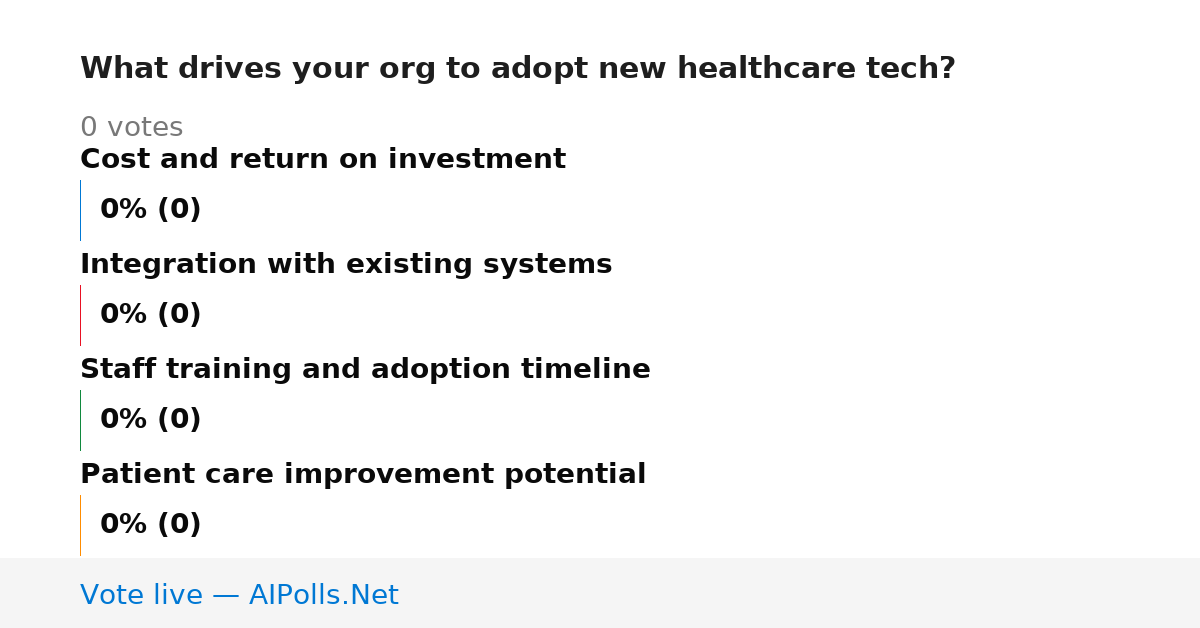 What drives your org to adopt new healthcare tech?

0 votes

Cost and return on investment

0% (0)

Integration with existing systems

0% (0)

Staff training and adoption timeline

0% (0)

Patient care improvement potential

0% (0)

Vote live — AIPolls.Net